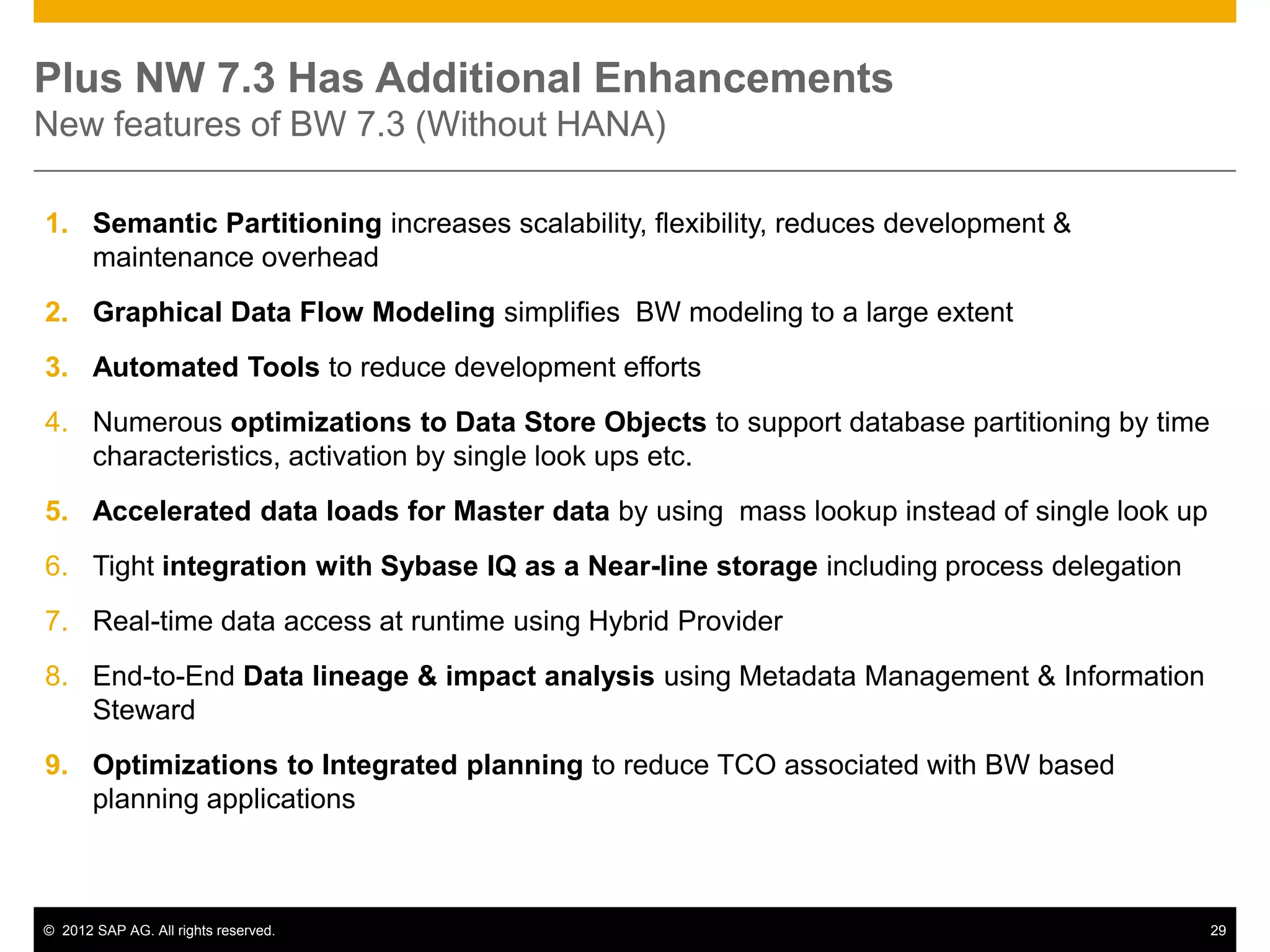 Plus NW 7.3 Has Additional Enhancements
New features of BW 7.3 (Without HANA)

1. Semantic Partitioning increases scalability, flexibility, reduces development & maintenance overhead

2. Graphical Data Flow Modeling simplifies BW modeling to a large extent

3. Automated Tools to reduce development efforts

4. Numerous optimizations to Data Store Objects to support database partitioning by time characteristics, activation by single look ups etc.

5. Accelerated data loads for Master data by using mass lookup instead of single look up

6. Tight integration with Sybase IQ as a Near-line storage including process delegation

7. Real-time data access at runtime using Hybrid Provider

8. End-to-End Data lineage & impact analysis using Metadata Management & Information Steward

9. Optimizations to Integrated planning to reduce TCO associated with BW based planning applications

© 2012 SAP AG. All rights reserved.

29